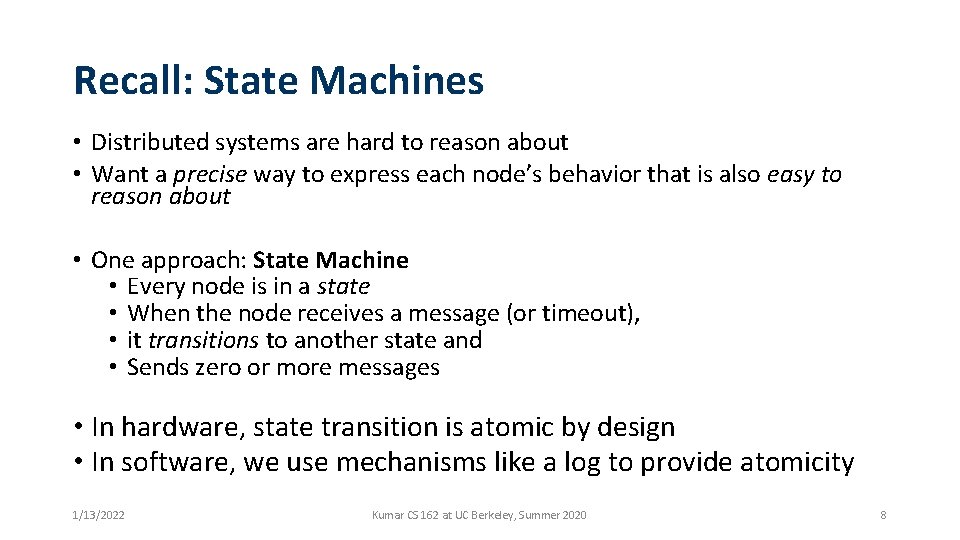 Recall: State Machines

• Distributed systems are hard to reason about
• Want a precise way to express each node's behavior that is also easy to reason about

• One approach: State Machine
  • Every node is in a state
  • When the node receives a message (or timeout),
  • it transitions to another state and
  • Sends zero or more messages

• In hardware, state transition is atomic by design
• In software, we use mechanisms like a log to provide atomicity

1/13/2022

Kumar CS 162 at UC Berkeley, Summer 2020

8